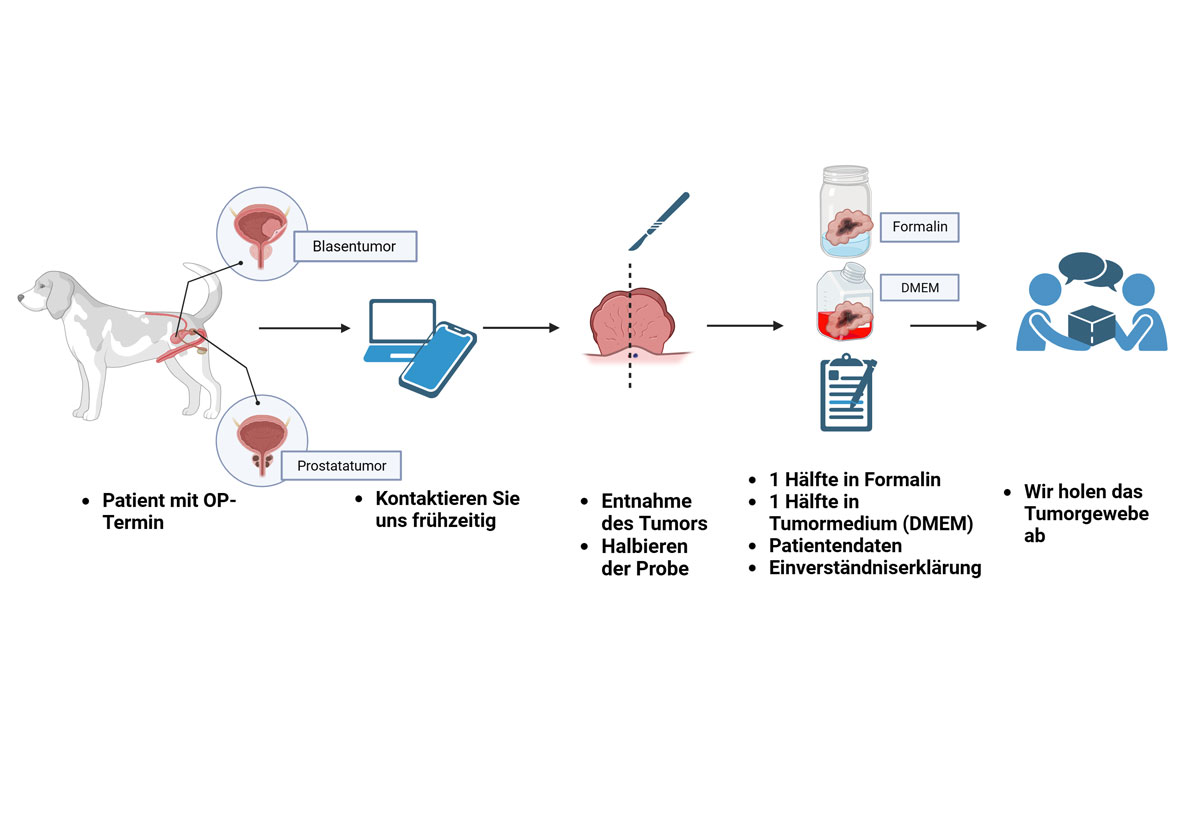 Blasentumor

Prostatatumor

Formalin

DMEM

• Patient mit OP-Termin

• Kontaktieren Sie uns frühzeitig

• Entnahme des Tumors
• Halbieren der Probe

• 1 Hälfte in Formalin
• 1 Hälfte in Tumormedium (DMEM)
• Patientendaten
• Einverständniserklärung

• Wir holen das Tumorgewebe ab